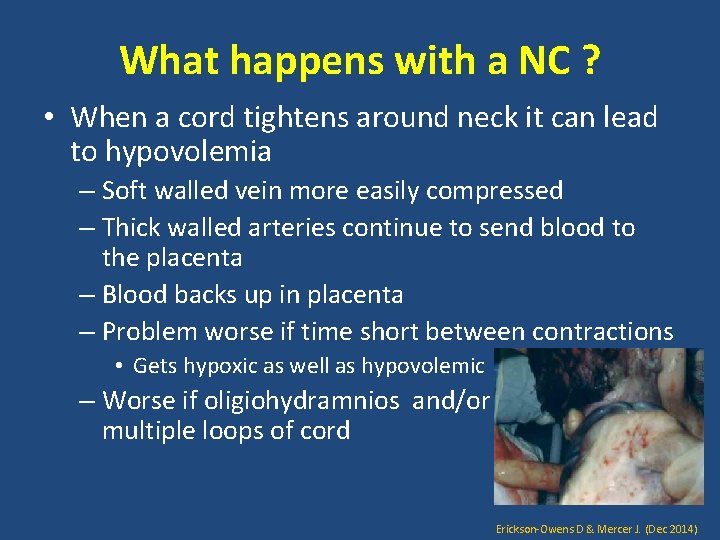 What happens with a NC ?

• When a cord tightens around neck it can lead to hypovolemia

– Soft walled vein more easily compressed

– Thick walled arteries continue to send blood to the placenta

– Blood backs up in placenta

– Problem worse if time short between contractions

• Gets hypoxic as well as hypovolemic

– Worse if oligiohydramnios and/or multiple loops of cord

Erickson-Owens D & Mercer J. (Dec 2014)